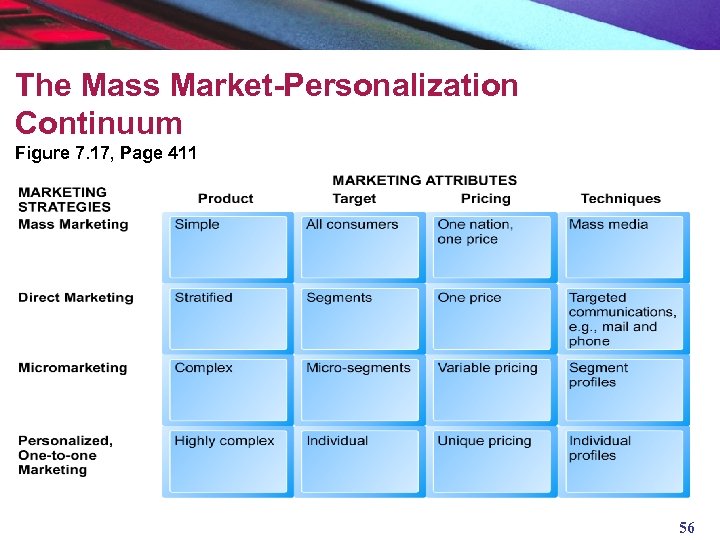 The Mass Market-Personalization Continuum

Figure 7.17, Page 411

MARKETING ATTRIBUTES

| MARKETING STRATEGIES | Product | Target | Pricing | Techniques |
|---|---|---|---|---|
| Mass Marketing | Simple | All consumers | One nation, one price | Mass media |
| Direct Marketing | Stratified | Segments | One price | Targeted communications, e.g., mail and phone |
| Micromarketing | Complex | Micro-segments | Variable pricing | Segment profiles |
| Personalized, One-to-one Marketing | Highly complex | Individual | Unique pricing | Individual profiles |

56